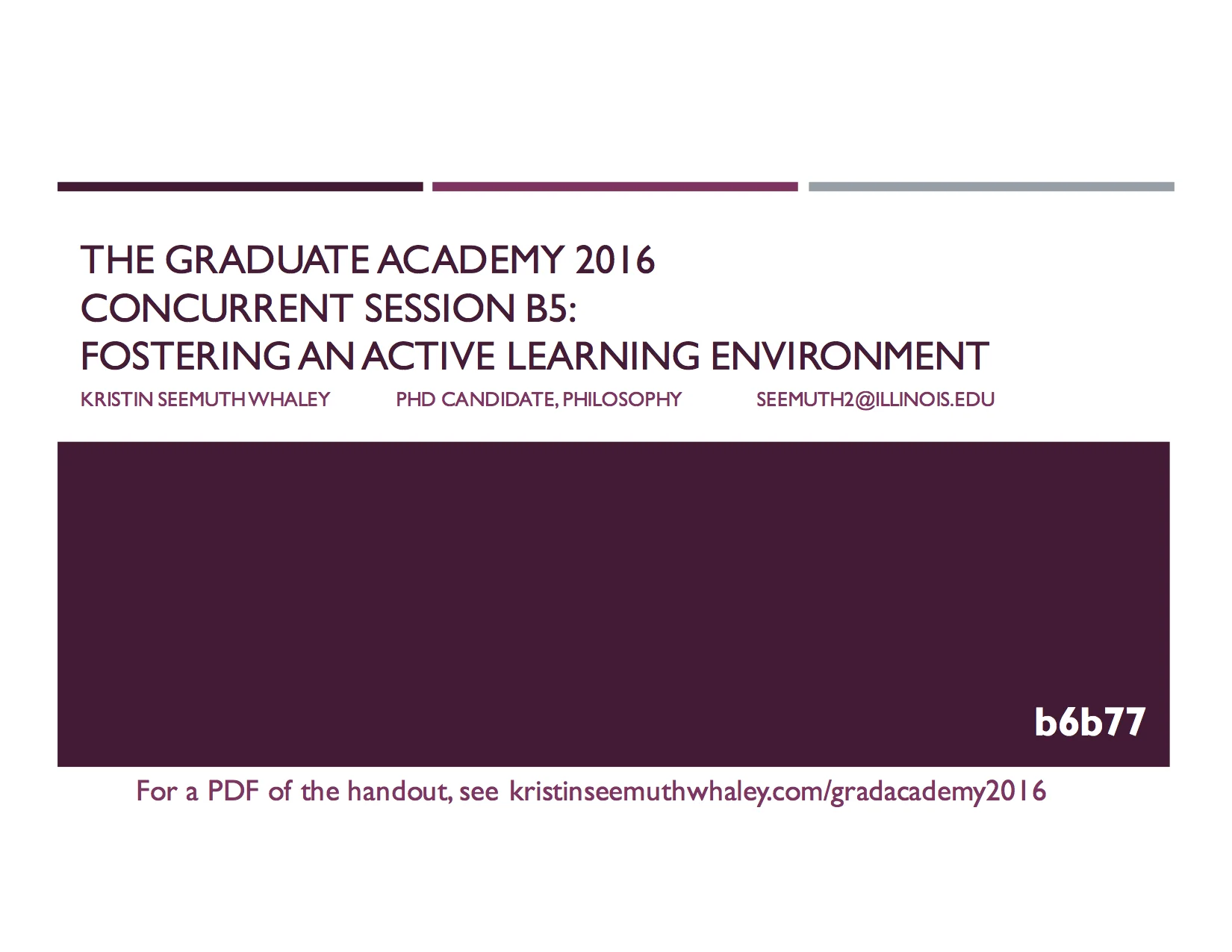 THE GRADUATE ACADEMY 2016
CONCURRENT SESSION B5:
FOSTERING AN ACTIVE LEARNING ENVIRONMENT

KRISTIN SEEMUTH WHALEY PHD CANDIDATE, PHILOSOPHY SEEMUTH2@ILLINOIS.EDU

b6b77

For a PDF of the handout, see kristinseemuthwhaley.com/gradacademy2016